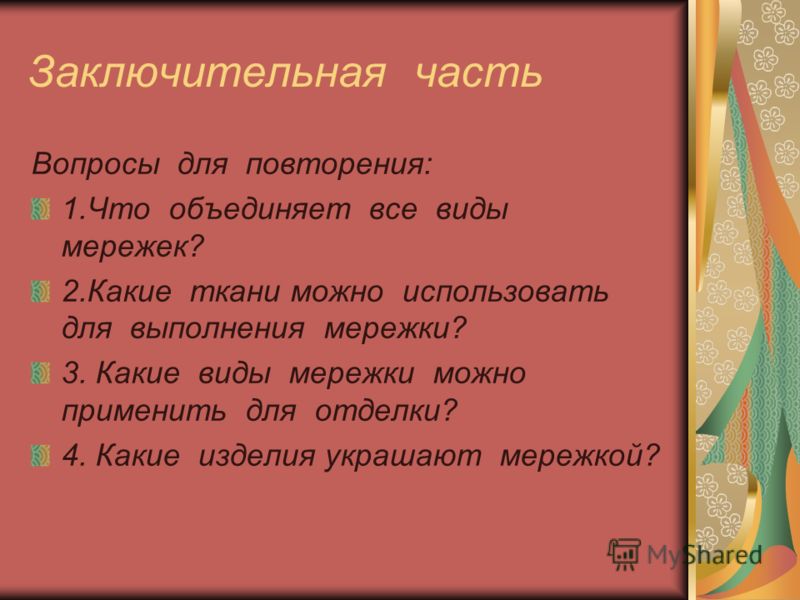 Заключительная часть

Вопросы для повторения:

1.Что объединяет все виды мережек?

2.Какие ткани можно использовать для выполнения мережки?

3. Какие виды мережки можно применить для отделки?

4. Какие изделия украшают мережкой?

MyShared